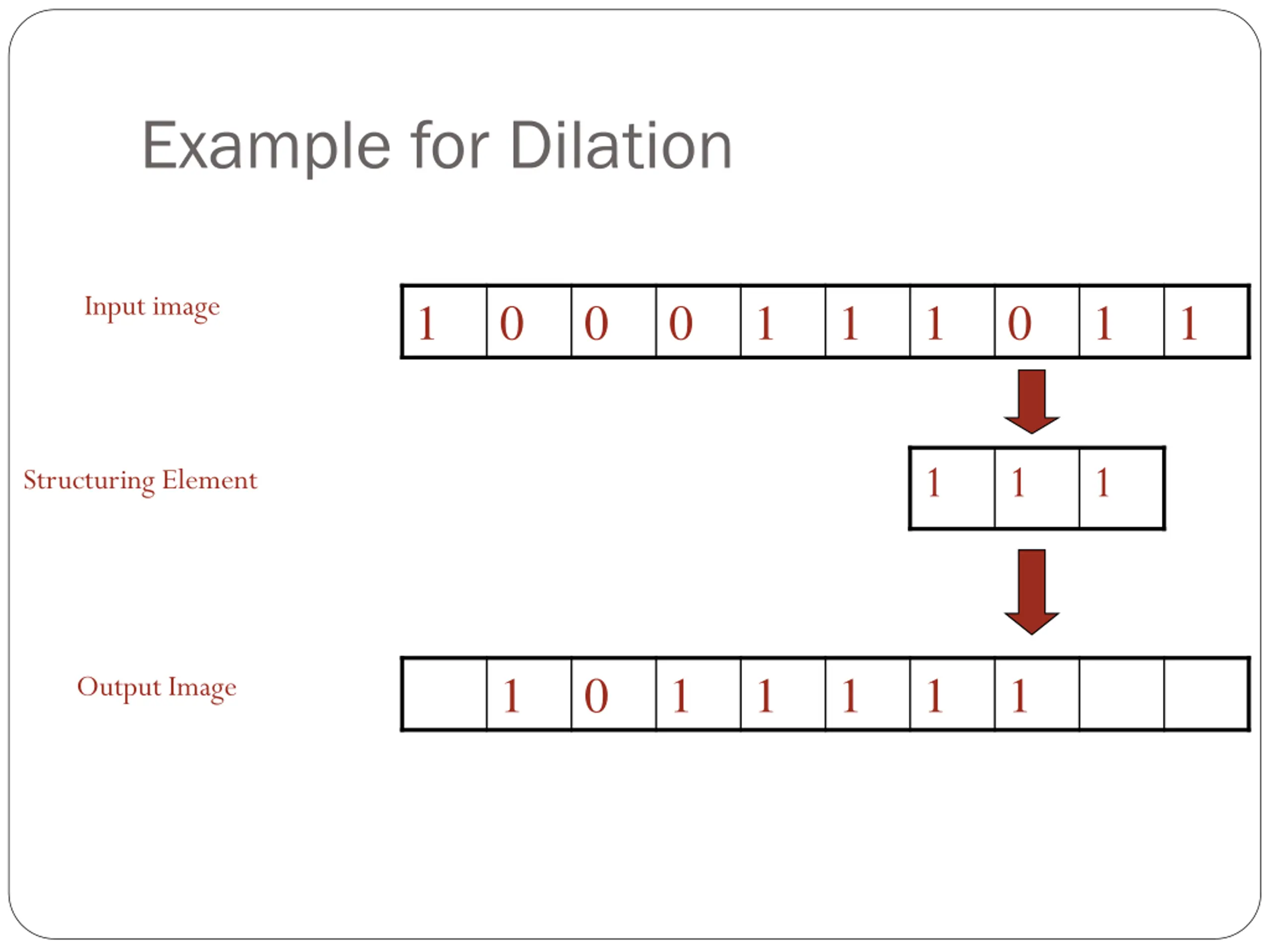 Example for Dilation

Input image

| 1 | 0 | 0 | 0 | 1 | 1 | 1 | 0 | 1 | 1 |
|---|---|---|---|---|---|---|---|---|---|

Structuring Element

| 1 | 1 | 1 |
|---|---|---|

Output Image

|  | 1 | 0 | 1 | 1 | 1 | 1 | 1 |  |  |
|---|---|---|---|---|---|---|---|---|---|